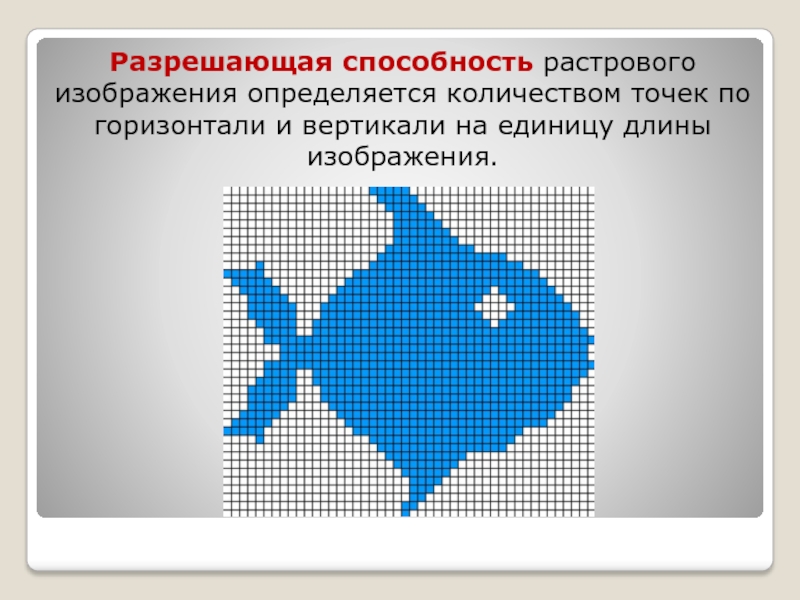 Разрешающая способность растрового изображения определяется количеством точек по горизонтали и вертикали на единицу длины изображения.